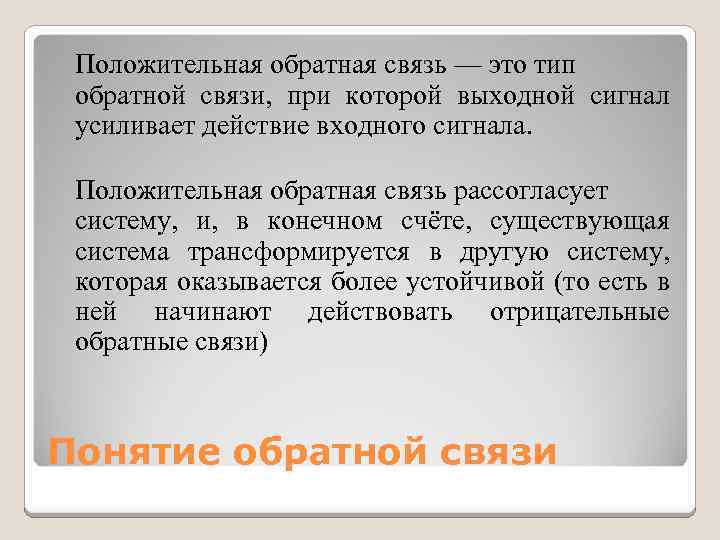 Положительная обратная связь — это тип обратной связи, при которой выходной сигнал усиливает действие входного сигнала.

Положительная обратная связь рассогласует систему, и, в конечном счёте, существующая система трансформируется в другую систему, которая оказывается более устойчивой (то есть в ней начинают действовать отрицательные обратные связи)

Понятие обратной связи